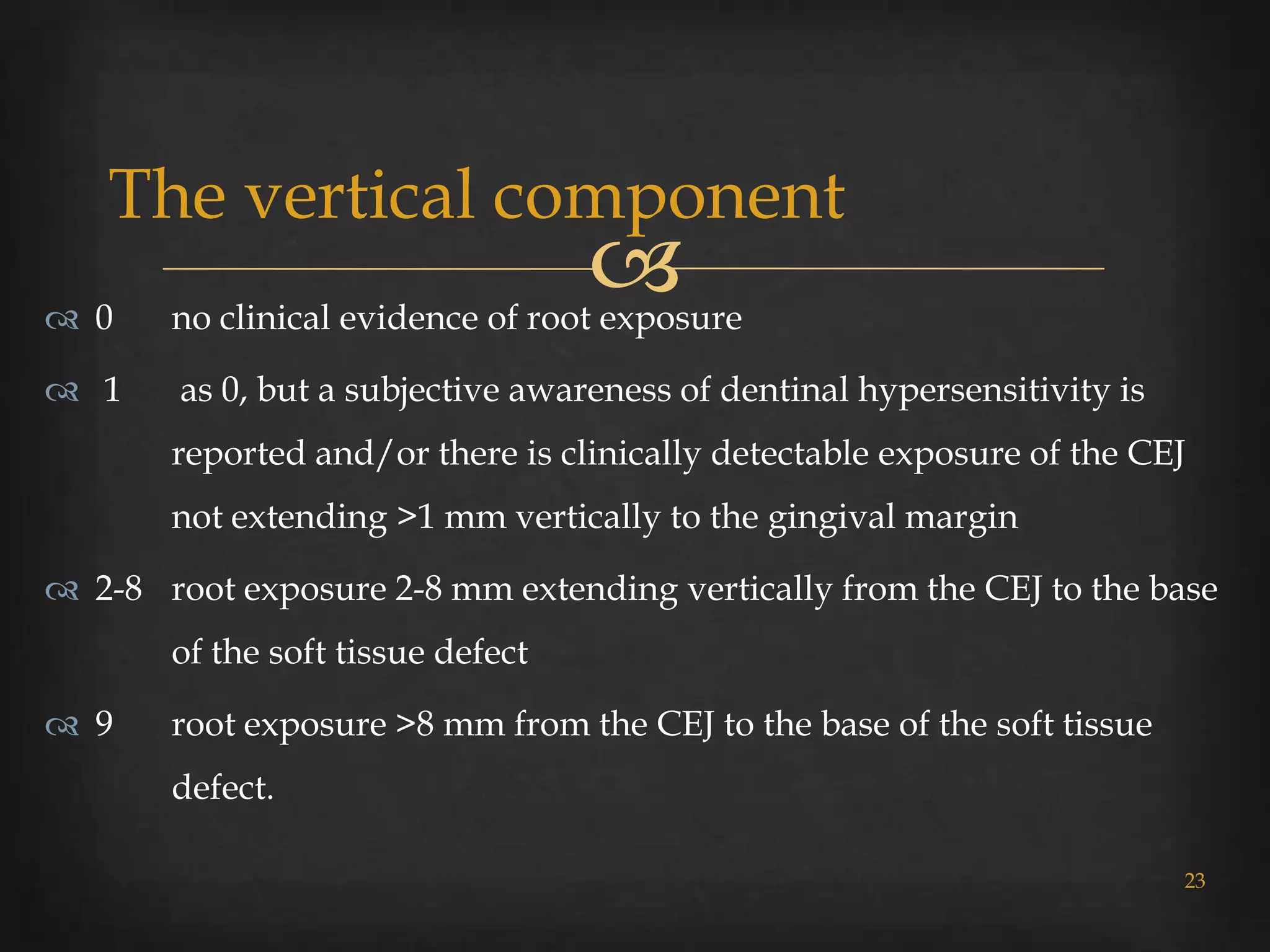 The vertical component

0 no clinical evidence of root exposure

1 as 0, but a subjective awareness of dentinal hypersensitivity is reported and/or there is clinically detectable exposure of the CEJ not extending >1 mm vertically to the gingival margin

2-8 root exposure 2-8 mm extending vertically from the CEJ to the base of the soft tissue defect

9 root exposure >8 mm from the CEJ to the base of the soft tissue defect.

23